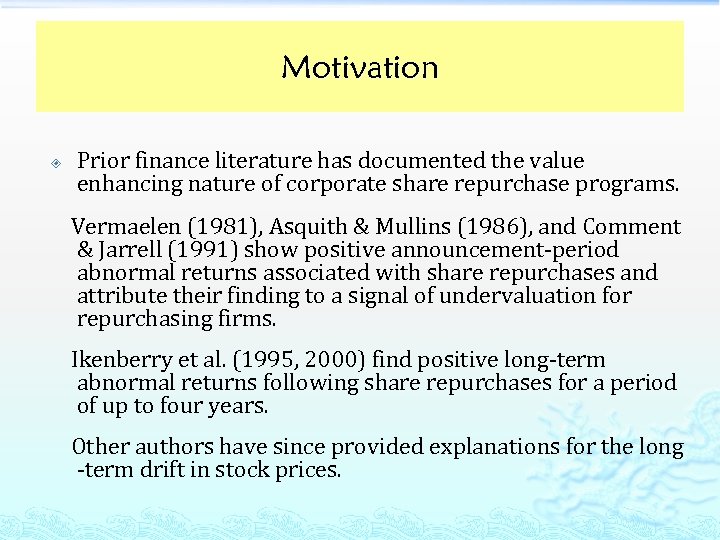 Motivation

Prior finance literature has documented the value enhancing nature of corporate share repurchase programs.

Vermaelen (1981), Asquith & Mullins (1986), and Comment & Jarrell (1991) show positive announcement-period abnormal returns associated with share repurchases and attribute their finding to a signal of undervaluation for repurchasing firms.

Ikenberry et al. (1995, 2000) find positive long-term abnormal returns following share repurchases for a period of up to four years.

Other authors have since provided explanations for the long -term drift in stock prices.